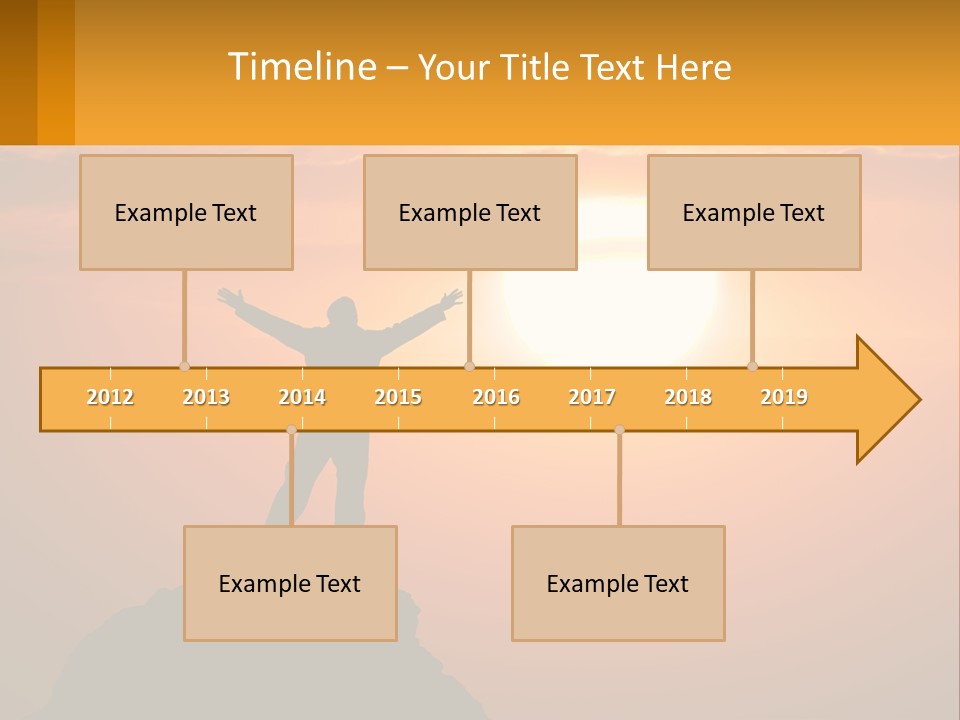 Timeline – Your Title Text Here

Example Text

Example Text

Example Text

2012 2013 2014 2015 2016 2017 2018 2019

Example Text

Example Text